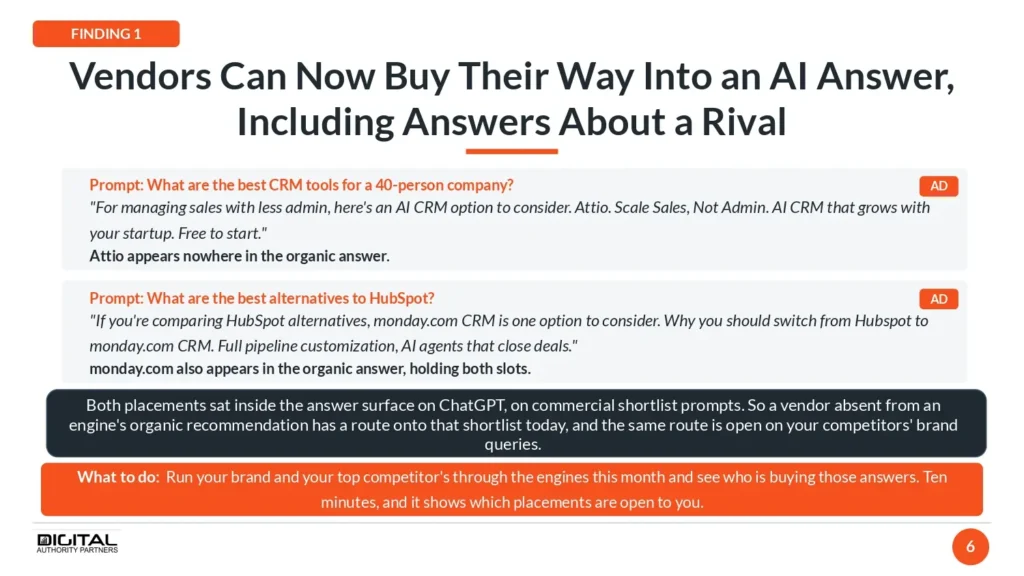 FINDING 1

Vendors Can Now Buy Their Way Into an AI Answer, Including Answers About a Rival

Prompt: What are the best CRM tools for a 40-person company?

AD

"For managing sales with less admin, here's an AI CRM option to consider. Attio. Scale Sales, Not Admin. AI CRM that grows with your startup. Free to start."

Attio appears nowhere in the organic answer.

Prompt: What are the best alternatives to HubSpot?

AD

"If you're comparing HubSpot alternatives, monday.com CRM is one option to consider. Why you should switch from Hubspot to monday.com CRM. Full pipeline customization, AI agents that close deals."

monday.com also appears in the organic answer, holding both slots.

Both placements sat inside the answer surface on ChatGPT, on commercial shortlist prompts. So a vendor absent from an engine's organic recommendation has a route onto that shortlist today, and the same route is open on your competitors' brand queries.

What to do: Run your brand and your top competitor's through the engines this month and see who is buying those answers. Ten minutes, and it shows which placements are open to you.

DIGITAL AUTHORITY PARTNERS

6